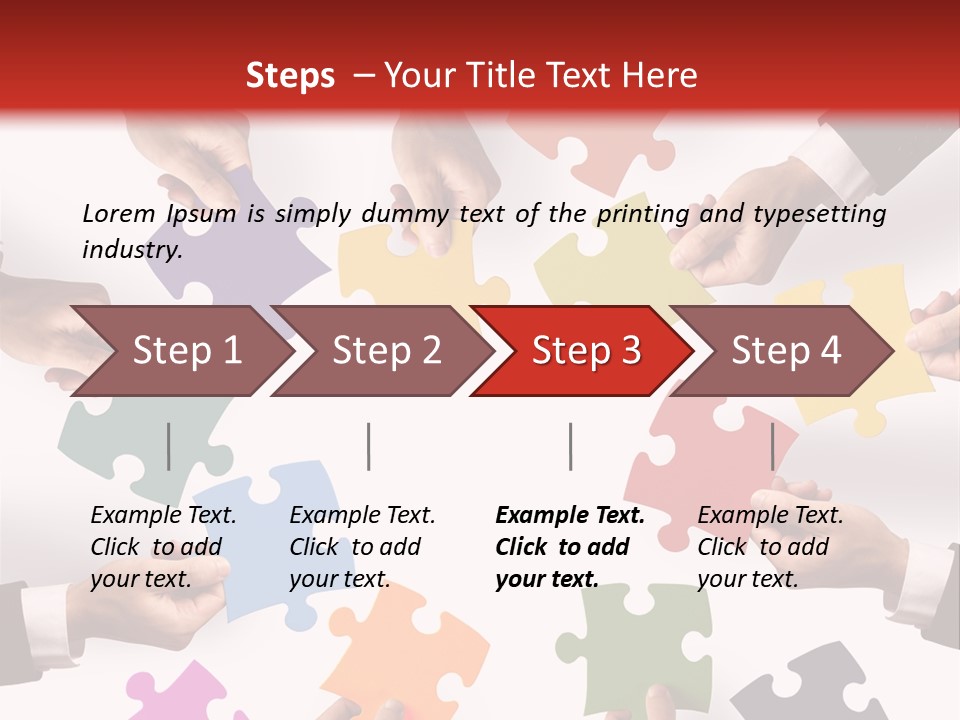 Steps – Your Title Text Here

Lorem Ipsum is simply dummy text of the printing and typesetting industry.

Step 1

Step 2

Step 3

Step 4

Example Text. Click to add your text.

Example Text. Click to add your text.

Example Text. Click to add your text.

Example Text. Click to add your text.